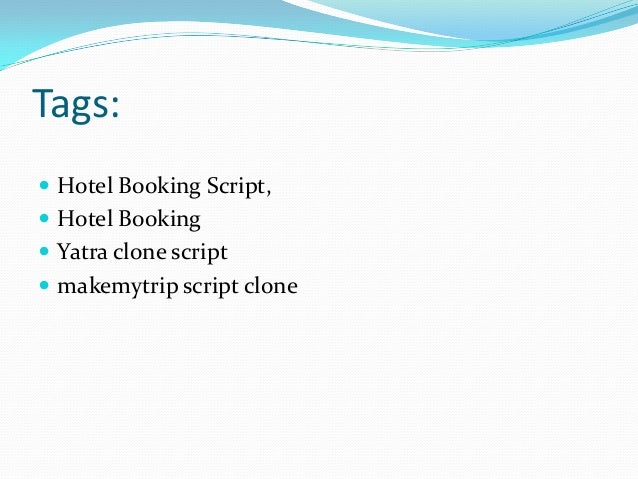 Tags:

- Hotel Booking Script,
- Hotel Booking
- Yatra clone script
- makemytrip script clone